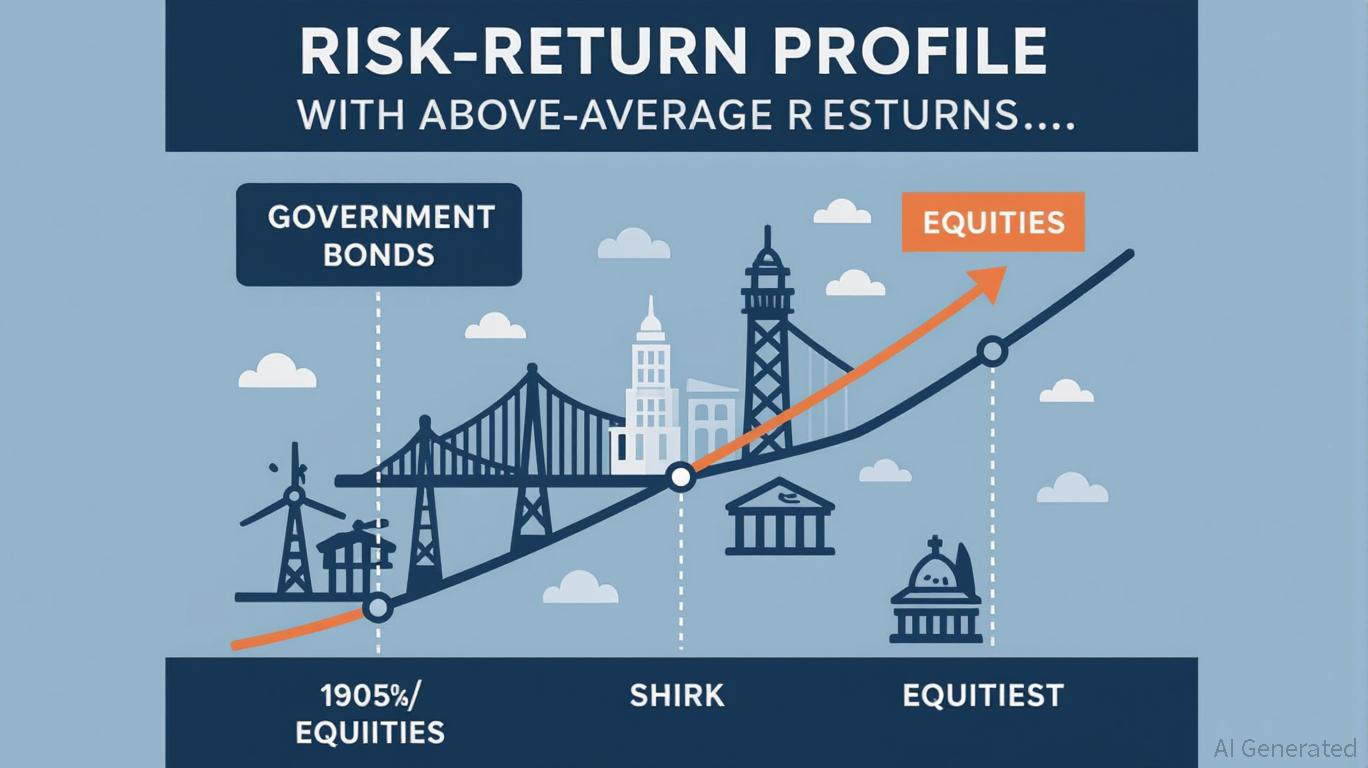 RISK-RETURN PROFILE
WITH ABOVE-AVERAGE R ESTURNS....

GOVERNMENT BONDS

EQUITIES

1905%/ EQUIITIES

SHIRK

EQUITIEST

AI Generated